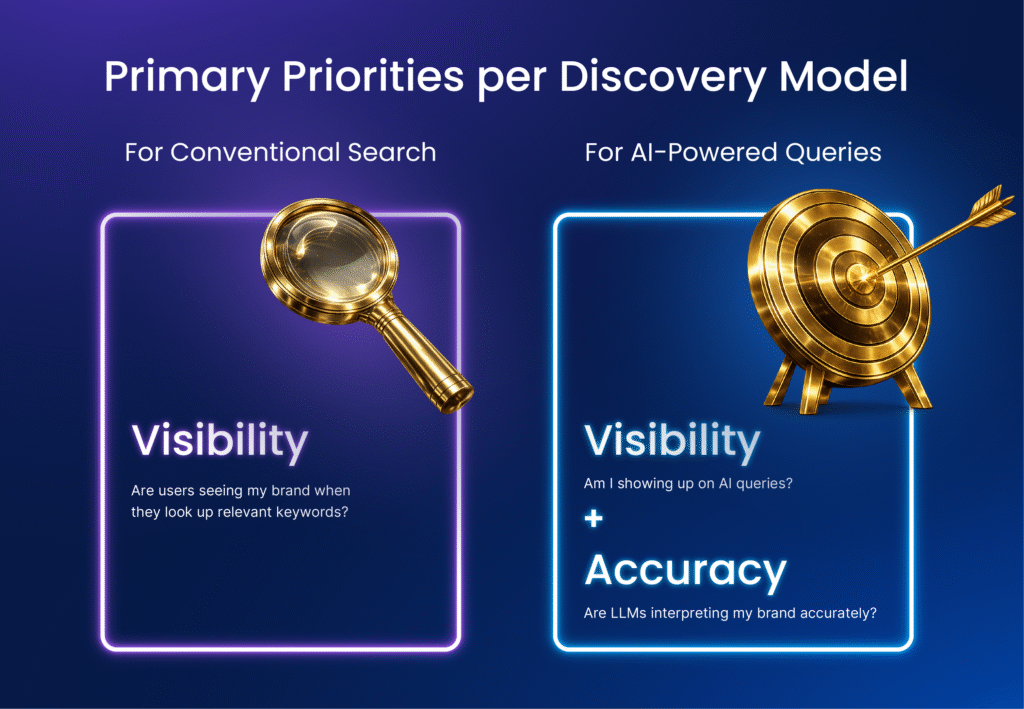 Primary Priorities per Discovery Model

For Conventional Search

Visibility

Are users seeing my brand when they look up relevant keywords?

For AI-Powered Queries

Visibility

Am I showing up on AI queries?

+

Accuracy

Are LLMs interpreting my brand accurately?